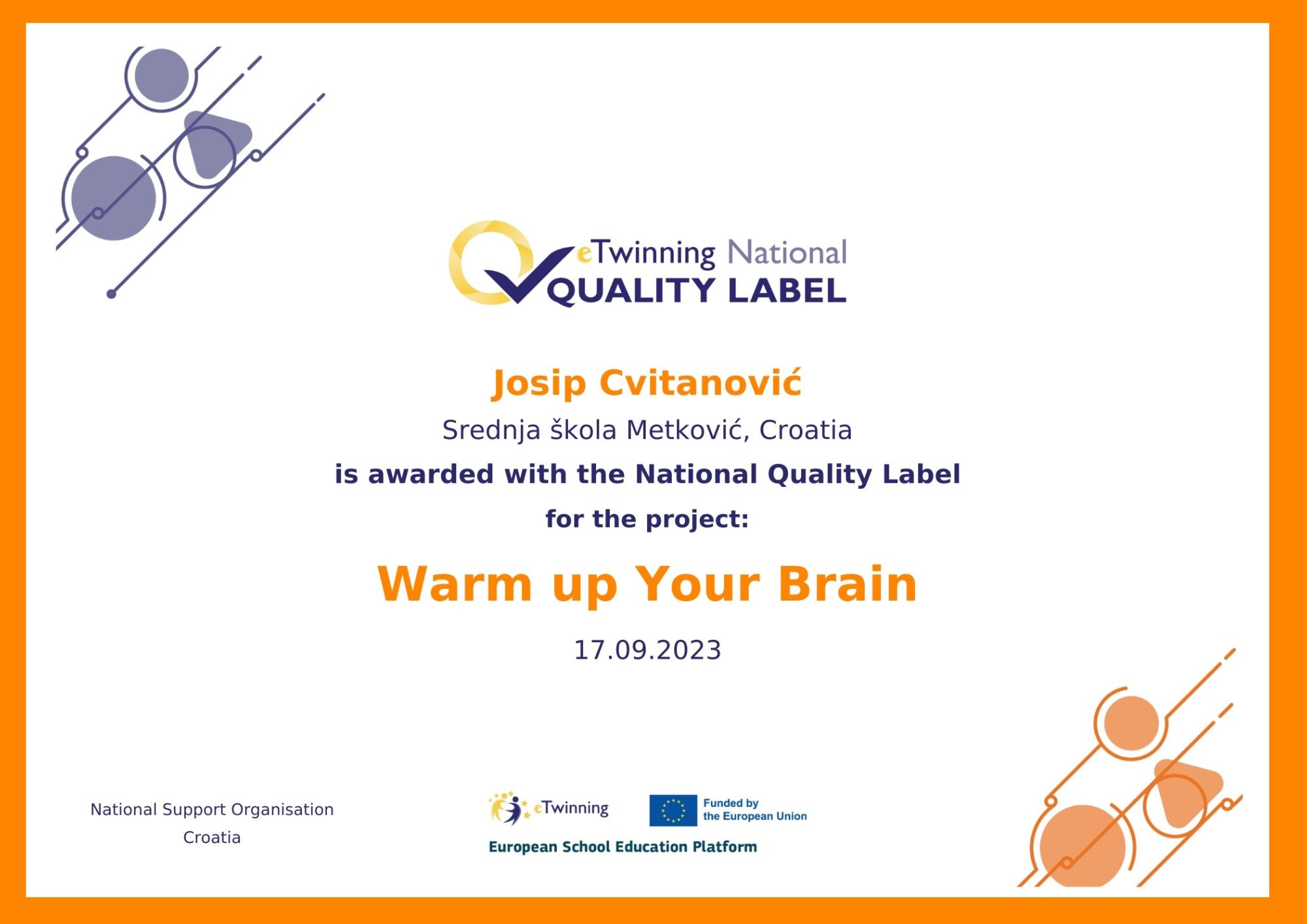 eTwinning National
QUALITY LABEL

Josip Cvitanović

Srednja škola Metković, Croatia

is awarded with the National Quality Label

for the project:

Warm up Your Brain

17.09.2023

National Support Organisation
Croatia

eTwinning

Funded by
the European Union

European School Education Platform